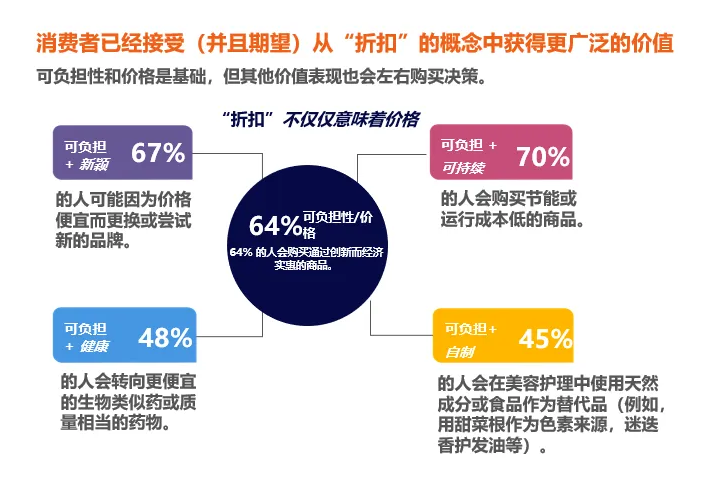 消费者已经接受（并且期望）从“折扣”的概念中获得更广泛的价值

可负担性和价格是基础，但其他价值表现也会左右购买决策。

“折扣”不仅仅意味着价格

可负担 + 新颖 67%

的人可能因为价格便宜而更换或尝试新的品牌。

64% 可负担性/价格

64% 的人会购买通过创新而经济实惠的商品。

可负担 + 可持续 70%

的人会购买节能或运行成本低的商品。

可负担 + 健康 48%

的人会转向更便宜的生物类似药或质量相当的药物。

可负担 + 自制 45%

的人会在美容护理中使用天然成分或食品作为替代品（例如，用甜菜根作为色素来源，迷迭香护发油等）。